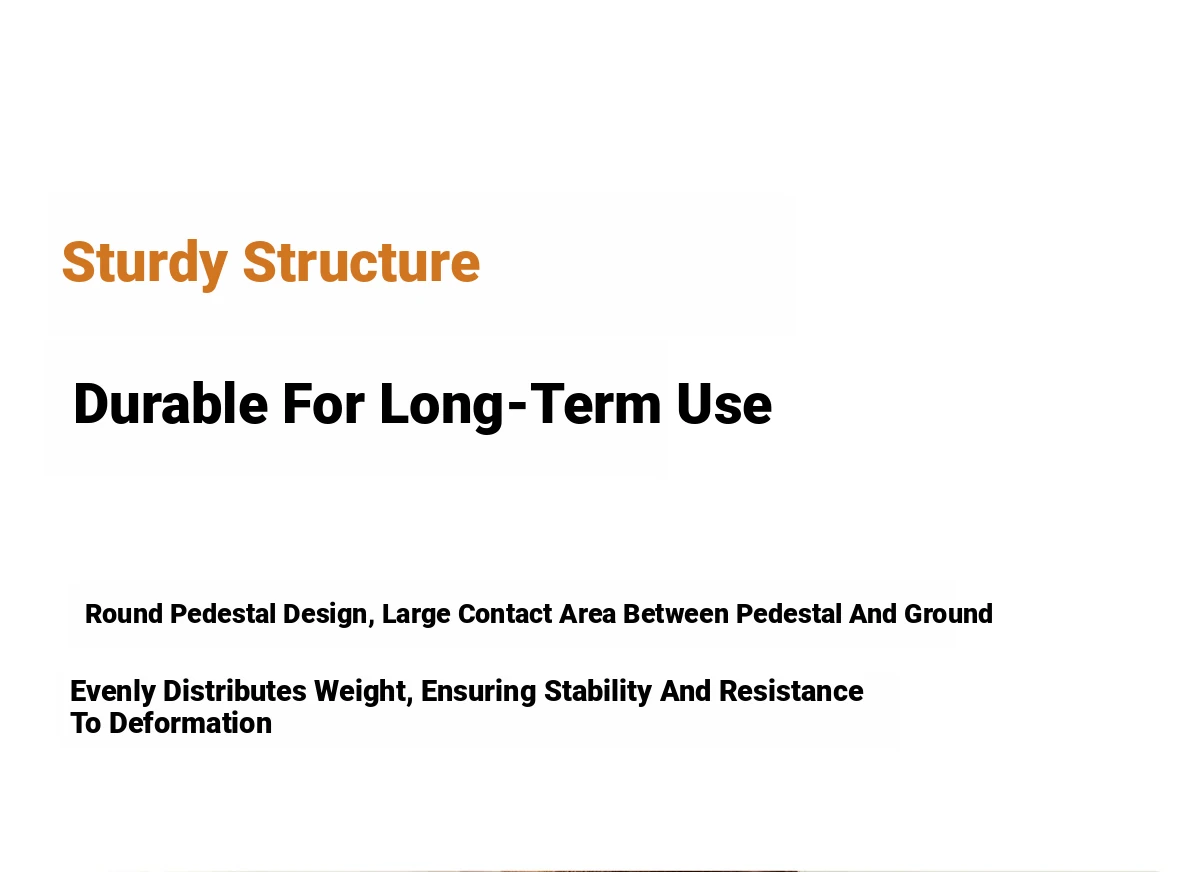 Sturdy Structure

Durable For Long-Term Use

Round Pedestal Design, Large Contact Area Between Pedestal And Ground

Evenly Distributes Weight, Ensuring Stability And Resistance To Deformation